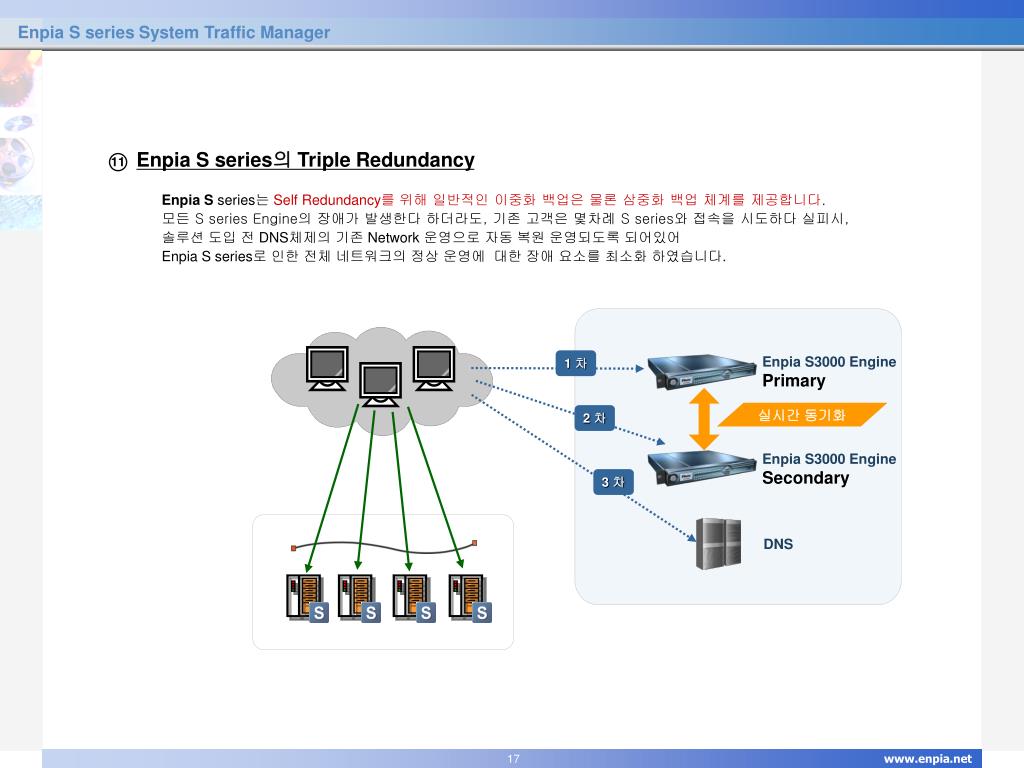 Enpia S series System Traffic Manager

⑪ Enpia S series의 Triple Redundancy

Enpia S series는 Self Redundancy를 위해 일반적인 이중화 백업은 물론 삼중화 백업 체계를 제공합니다.
모든 S series Engine의 장애가 발생한다 하더라도, 기존 고객은 몇차례 S series와 접속을 시도하다 실피시, 솔루션 도입 전 DNS체제의 기존 Network 운영으로 자동 복원 운영되도록 되어있어
Enpia S series로 인한 전체 네트워크의 정상 운영에 대한 장애 요소를 최소화 하였습니다.

1 차
2 차
3 차
Enpia S3000 Engine
Primary
실시간 동기화
Enpia S3000 Engine
Secondary
DNS
S
S
S
S

17
www.enpia.net